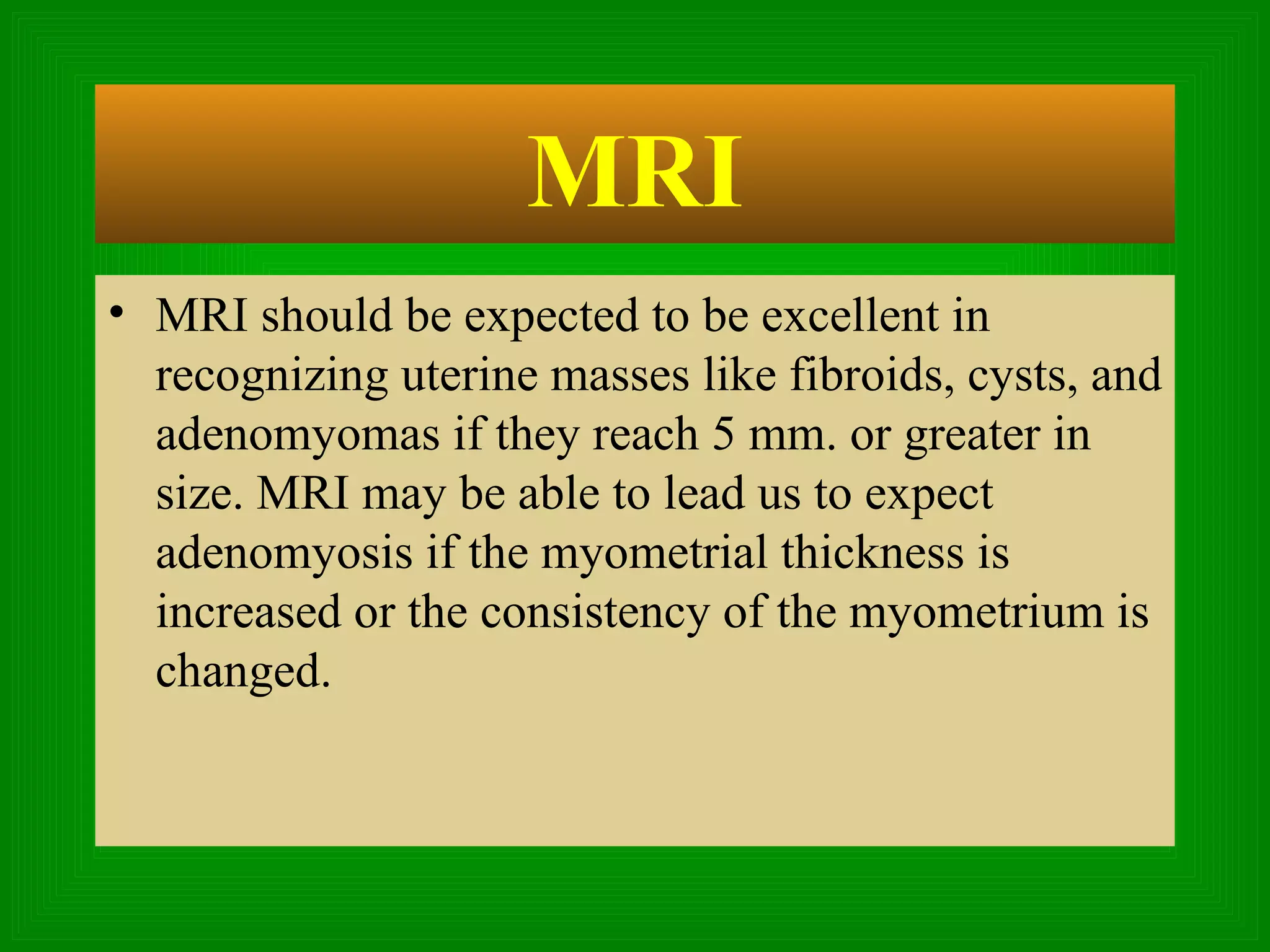 MRI

• MRI should be expected to be excellent in recognizing uterine masses like fibroids, cysts, and adenomyomas if they reach 5 mm. or greater in size. MRI may be able to lead us to expect adenomyosis if the myometrial thickness is increased or the consistency of the myometrium is changed.